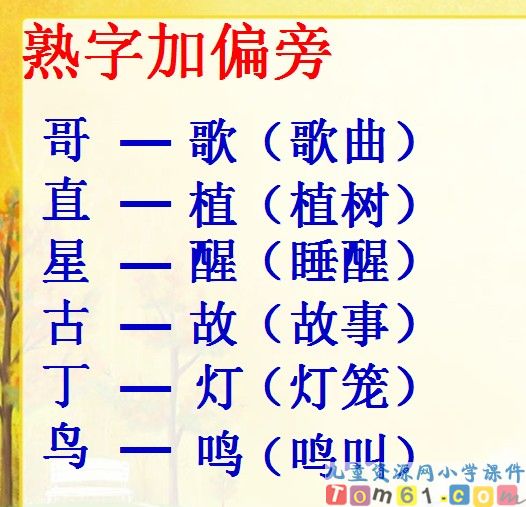 熟字加偏旁

哥 — 歌（歌曲）
直 — 植（植树）
星 — 醒（睡醒）
古 — 故（故事）
丁 — 灯（灯笼）
鸟 — 鸣（鸣叫）

儿童资源网小学课件
Tom61.com